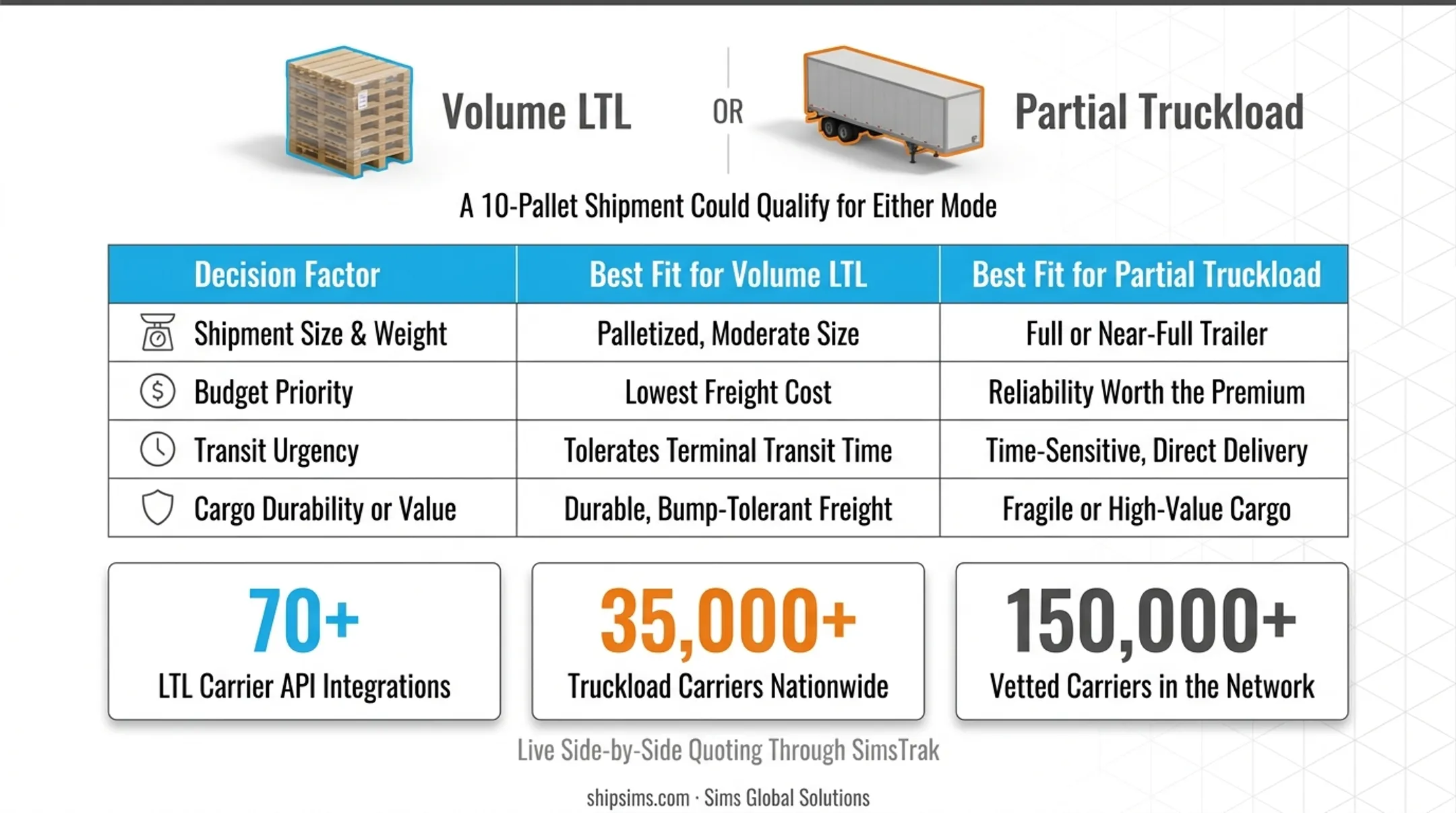 Volume LTL

OR

Partial Truckload

A 10-Pallet Shipment Could Qualify for Either Mode

| Decision Factor | Best Fit for Volume LTL | Best Fit for Partial Truckload |
|---|---|---|
| Shipment Size & Weight | Palletized, Moderate Size | Full or Near-Full Trailer |
| Budget Priority | Lowest Freight Cost | Reliability Worth the Premium |
| Transit Urgency | Tolerates Terminal Transit Time | Time-Sensitive, Direct Delivery |
| Cargo Durability or Value | Durable, Bump-Tolerant Freight | Fragile or High-Value Cargo |

70+
LTL Carrier API Integrations

35,000+
Truckload Carriers Nationwide

150,000+
Vetted Carriers in the Network

Live Side-by-Side Quoting Through SimsTrak

shipsims.com · Sims Global Solutions